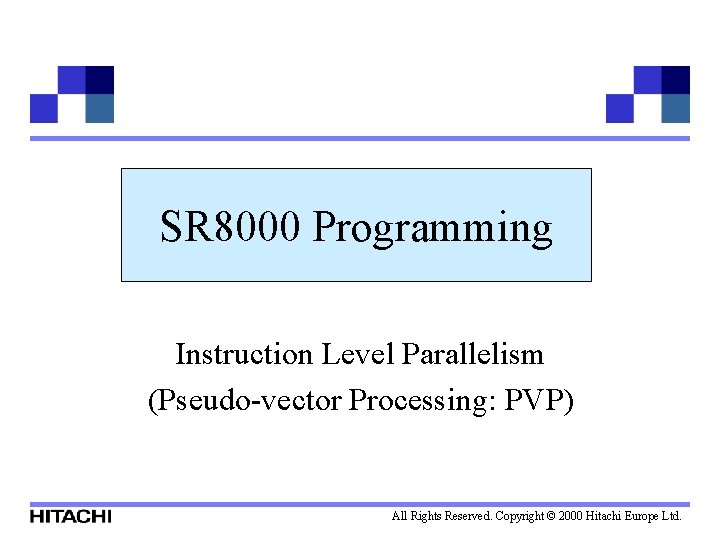 SR8000 Programming

Instruction Level Parallelism
(Pseudo-vector Processing: PVP)

HITACHI

All Rights Reserved. Copyright © 2000 Hitachi Europe Ltd.